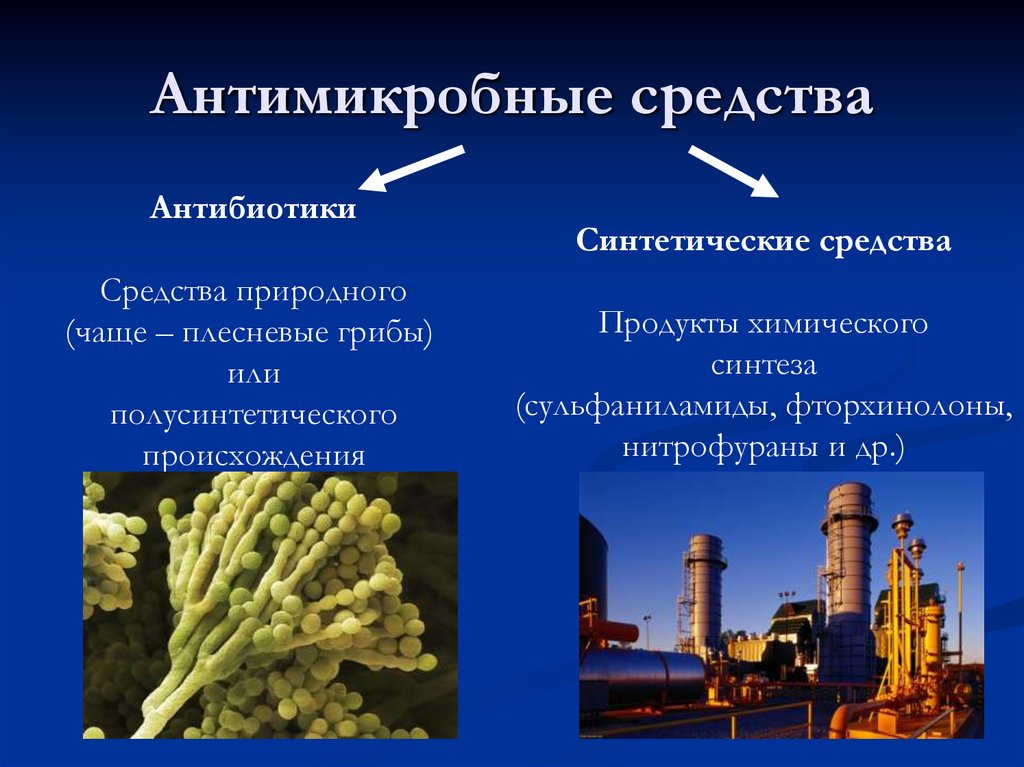 Антимикробные средства

Антибиотики

Средства природного (чаще – плесневые грибы) или полусинтетического происхождения

Синтетические средства

Продукты химического синтеза (сульфаниламиды, фторхинолоны, нитрофураны и др.)